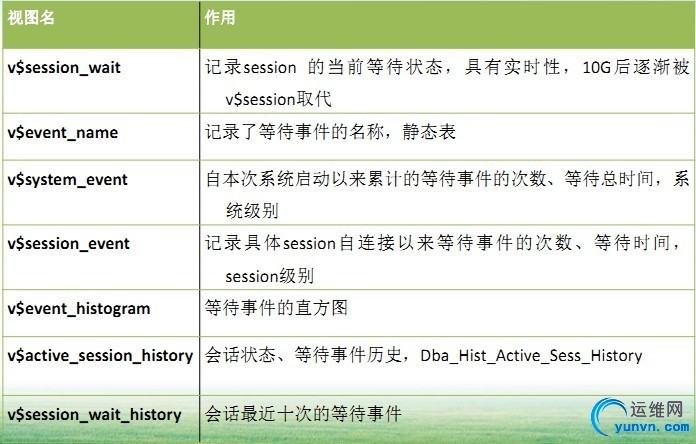 | 视图名 | 作用 |
|---|---|
| v\$session_wait | 记录session 的当前等待状态，具有实时性，10G后逐渐被v\$session取代 |
| v\$event_name | 记录了等待事件的名称，静态表 |
| v\$system_event | 自本次系统启动以来累计的等待事件的次数、等待总时间，系统级别 |
| v\$session_event | 记录具体session自连接以来等待事件的次数、等待时间，session级别 |
| v\$event_histogram | 等待事件的直方图 |
| v\$active_session_history | 会话状态、等待事件历史，Dba_Hist_Active_Sess_History |
| v\$session_wait_history | 会话最近十次的等待事件 |

运维网
yunvn.com